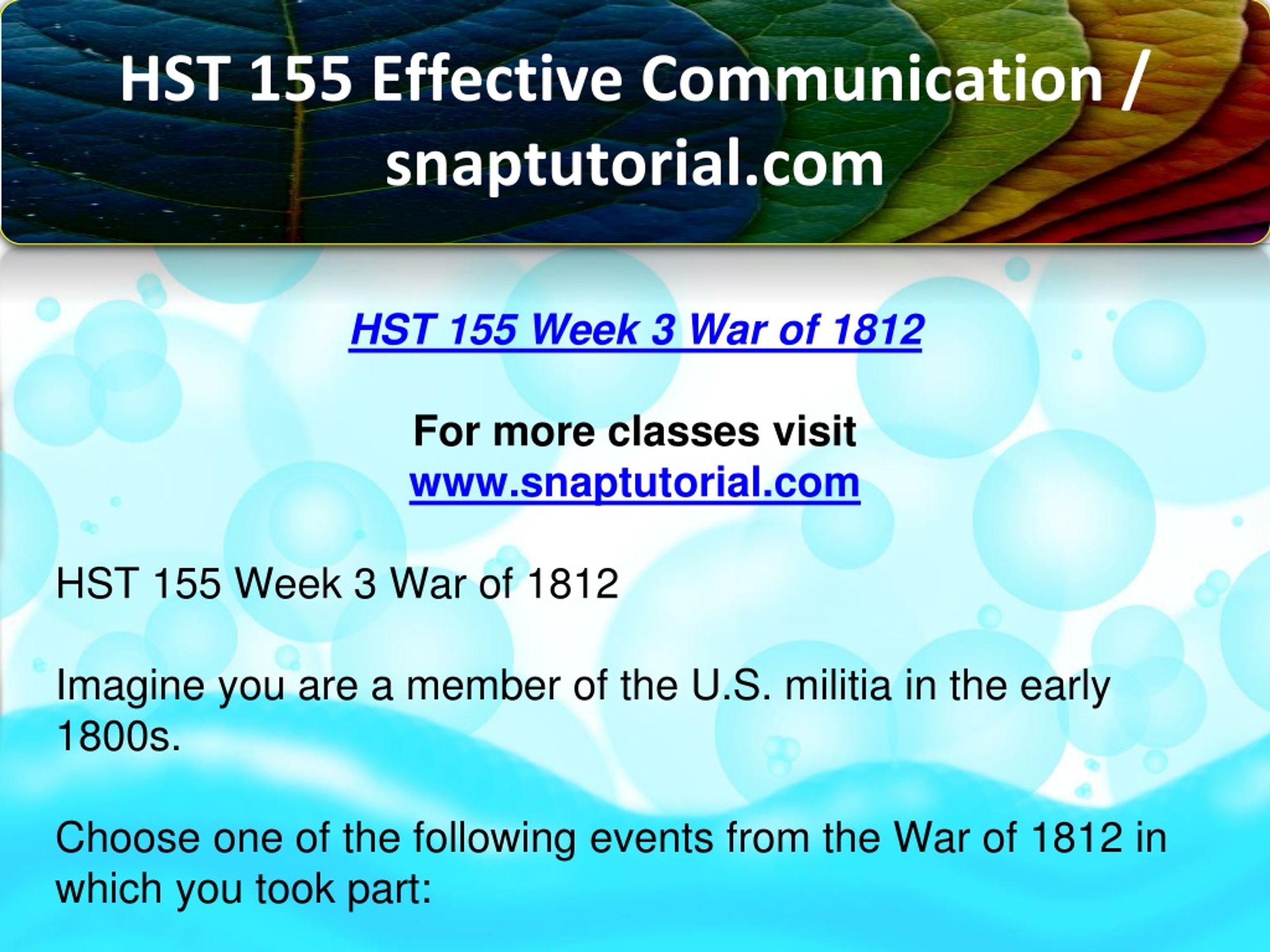 HST 155 Effective Communication / snaptutorial.com

HST 155 Week 3 War of 1812

For more classes visit
www.snaptutorial.com

HST 155 Week 3 War of 1812

Imagine you are a member of the U.S. militia in the early 1800s.

Choose one of the following events from the War of 1812 in which you took part: